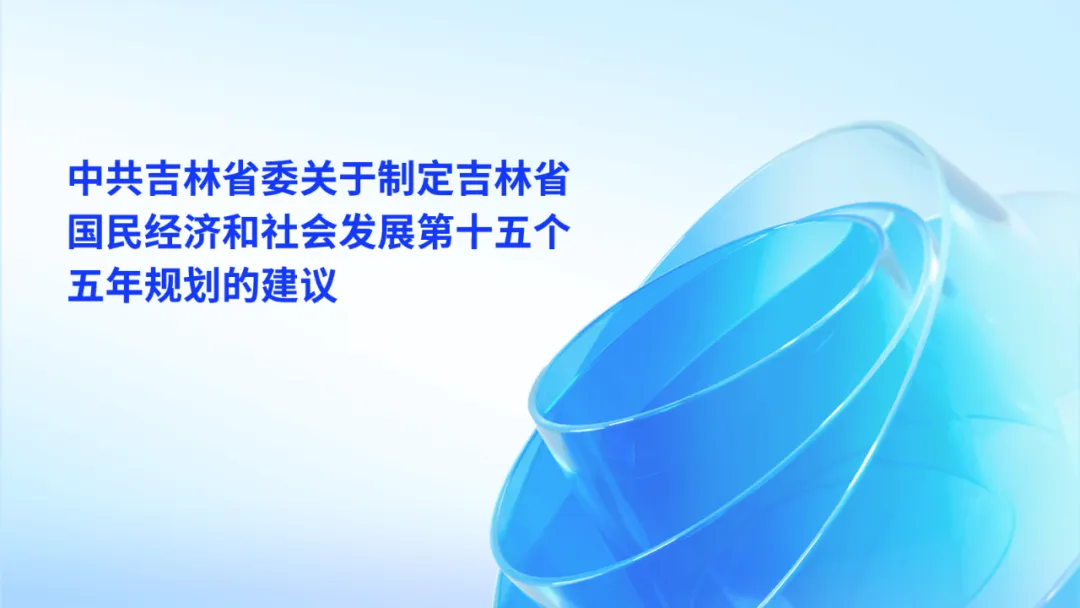 中共吉林省委关于制定吉林省国民经济和社会发展第十五个五年规划的建议